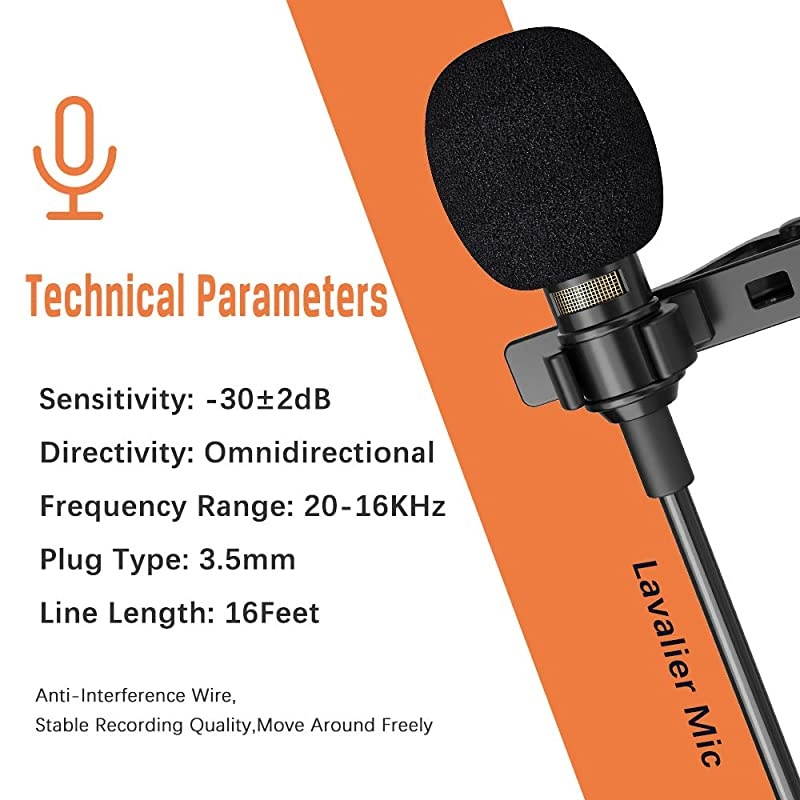 Technical Parameters

Sensitivity: -30±2dB

Directivity: Omnidirectional

Frequency Range: 20-16KHz

Plug Type: 3.5mm

Line Length: 16Feet

Anti-Interference Wire,
Stable Recording Quality,Move Around Freely

Lavalier Mic